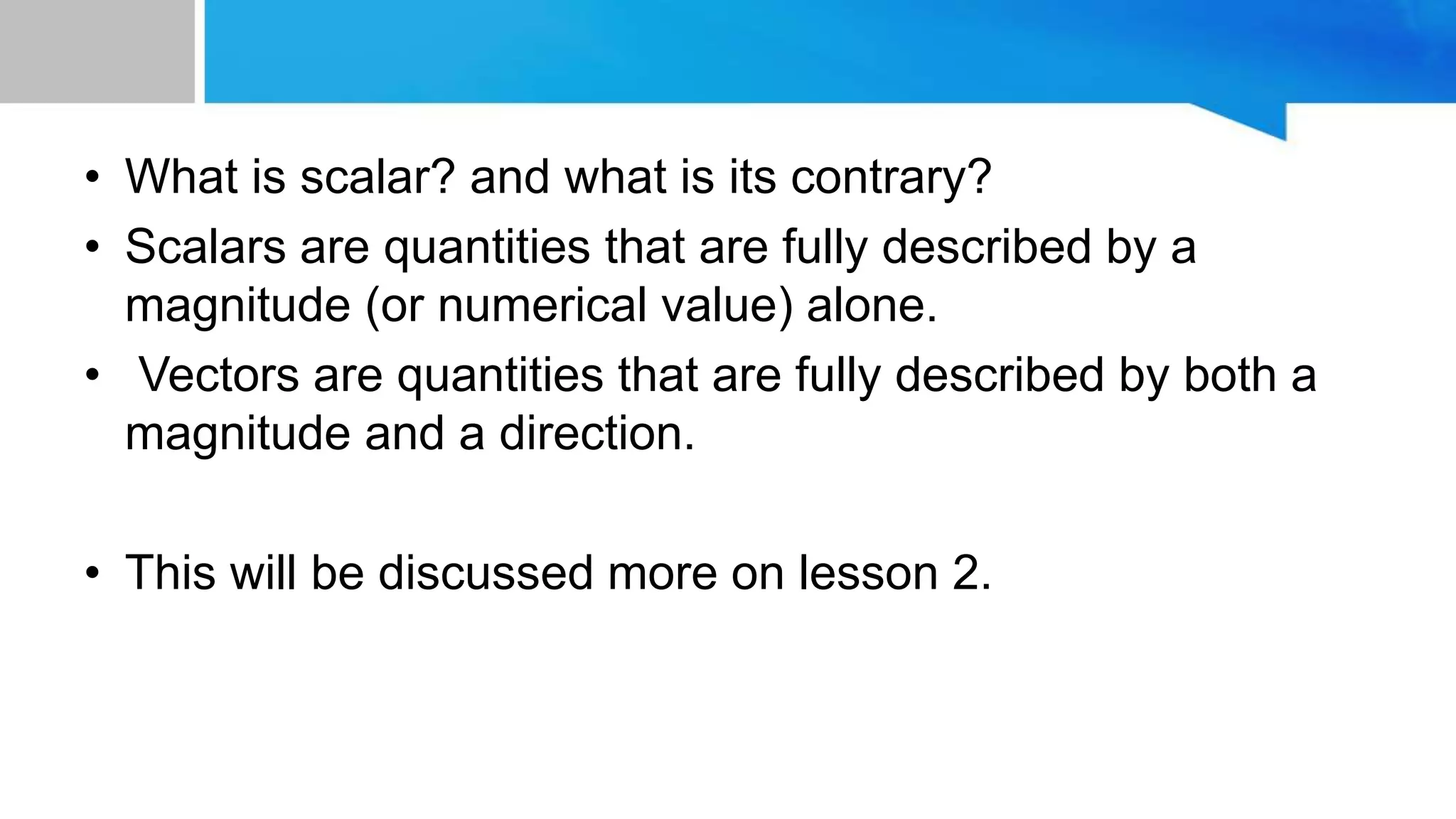 • What is scalar? and what is its contrary?
• Scalars are quantities that are fully described by a magnitude (or numerical value) alone.
• Vectors are quantities that are fully described by both a magnitude and a direction.

• This will be discussed more on lesson 2.